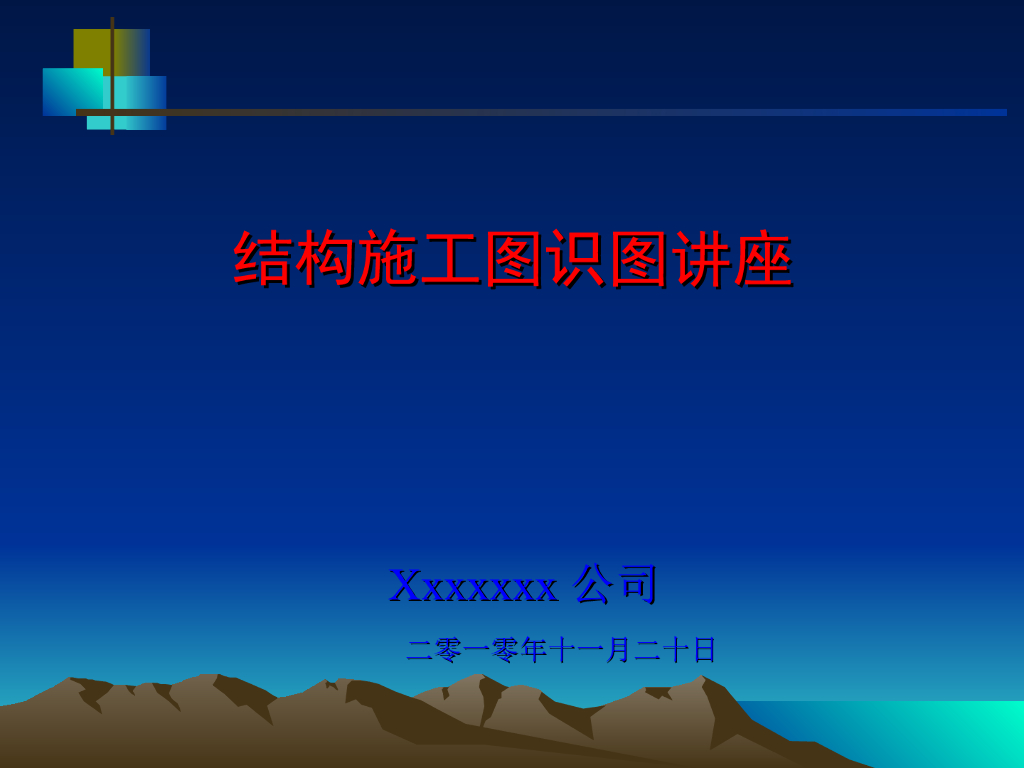 结构施工图识图讲座

Xxxxxxx 公司

二零一零年十一月二十日